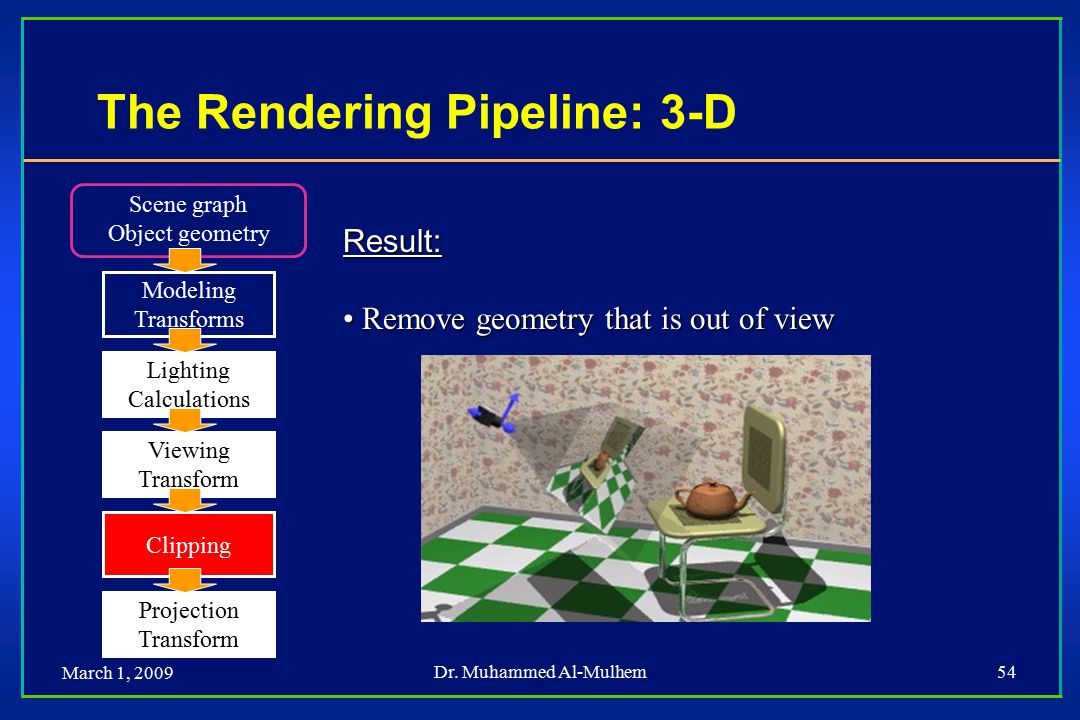 The Rendering Pipeline: 3-D

Scene graph
Object geometry

Modeling Transforms

Lighting Calculations

Viewing Transform

Clipping

Projection Transform

Result:

• Remove geometry that is out of view

March 1, 2009

Dr. Muhammed Al-Mulhem

54